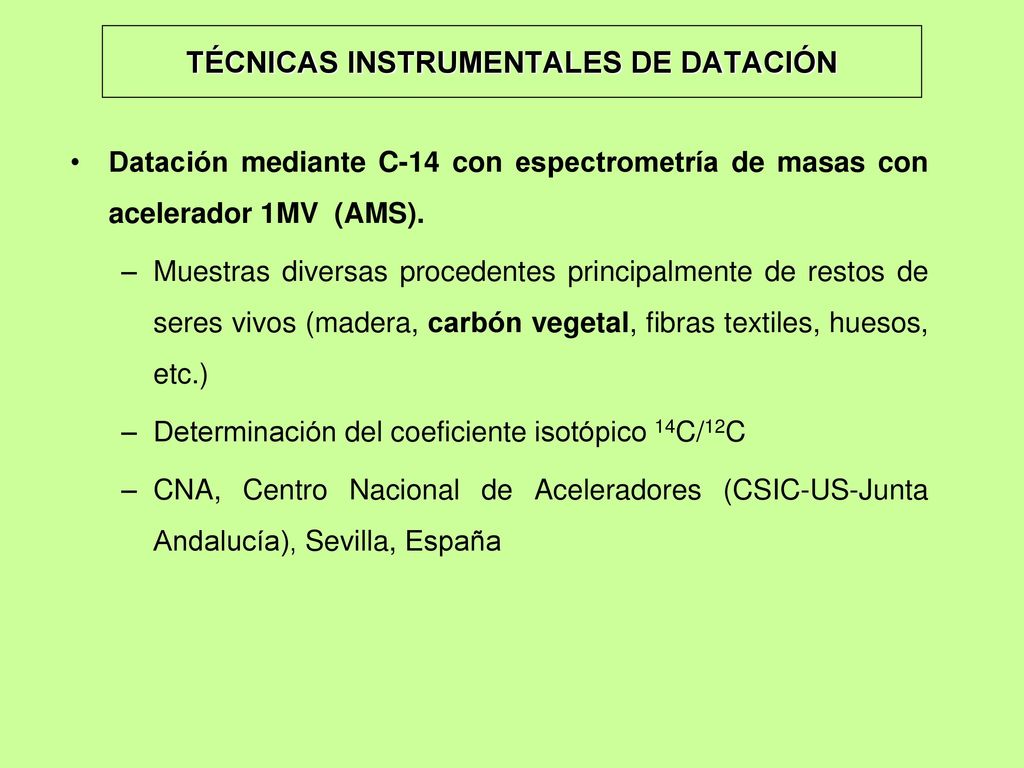 TÉCNICAS INSTRUMENTALES DE DATACIÓN

• Datación mediante C-14 con espectrometría de masas con acelerador 1MV (AMS).

– Muestras diversas procedentes principalmente de restos de seres vivos (madera, carbón vegetal, fibras textiles, huesos, etc.)

– Determinación del coeficiente isotópico $^{14}C/^{12}C$

– CNA, Centro Nacional de Aceleradores (CSIC-US-Junta Andalucía), Sevilla, España